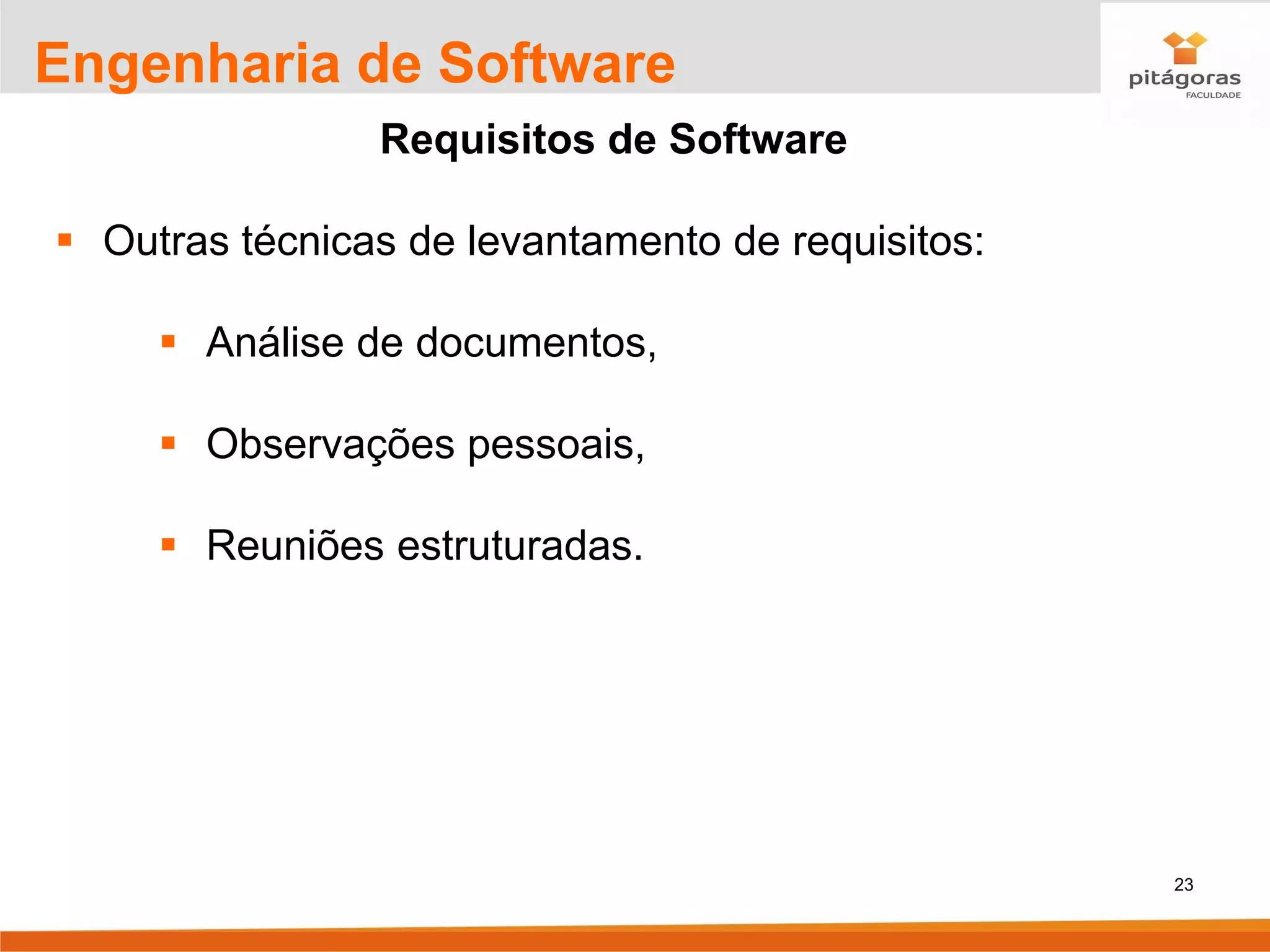 Engenharia de Software

pitágoras
FACULDADE

Requisitos de Software

▪ Outras técnicas de levantamento de requisitos:

▪ Análise de documentos,

▪ Observações pessoais,

▪ Reuniões estruturadas.

23